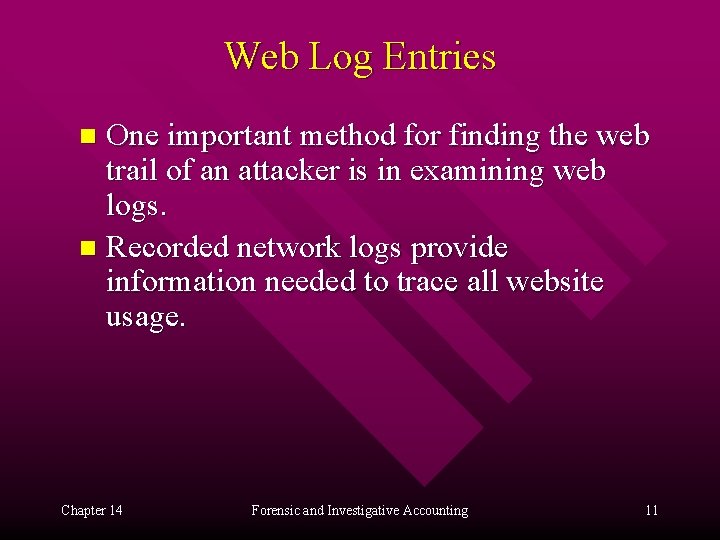 Web Log Entries

- One important method for finding the web trail of an attacker is in examining web logs.
- Recorded network logs provide information needed to trace all website usage.

Chapter 14 Forensic and Investigative Accounting 11